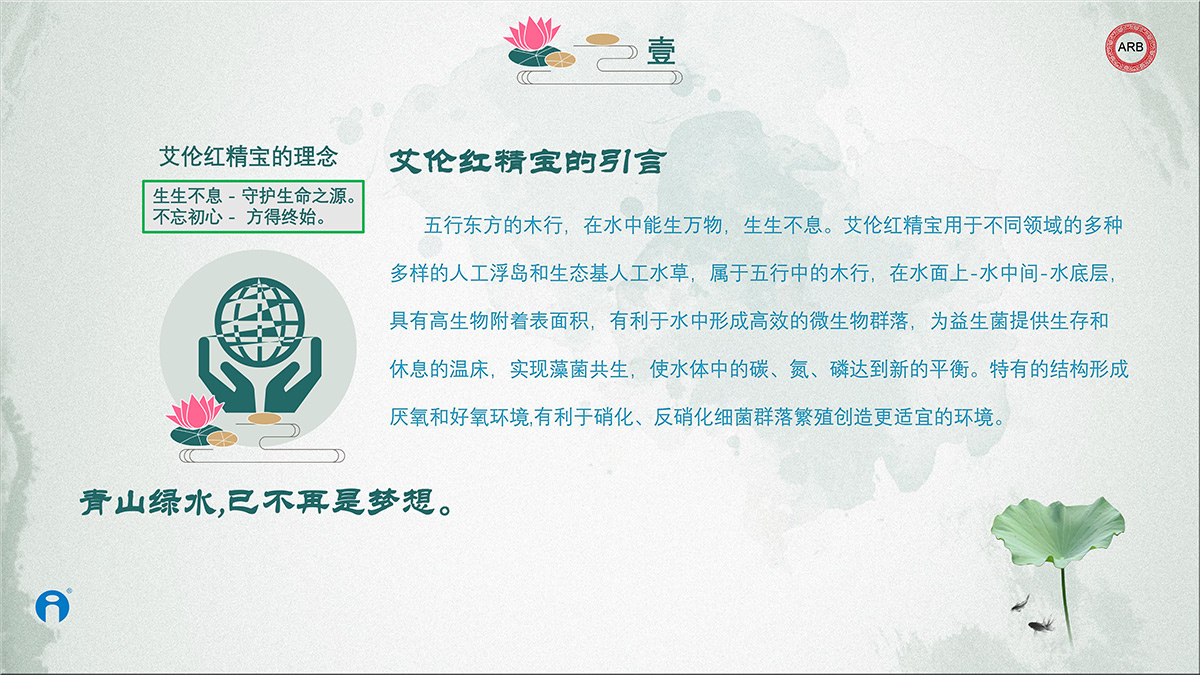 壹

ARB

艾伦红精宝的理念

生生不息 - 守护生命之源。
不忘初心 - 方得终始。

艾伦红精宝的引言

五行东方的木行，在水中能生万物，生生不息。艾伦红精宝用于不同领域的多种多样的人工浮岛和生态基人工水草，属于五行中的木行，在水面上-水中间-水底层，具有高生物附着表面积，有利于水中形成高效的微生物群落，为益生菌提供生存和休息的温床，实现藻菌共生，使水体中的碳、氮、磷达到新的平衡。特有的结构形成厌氧和好氧环境,有利于硝化、反硝化细菌群落繁殖创造更适宜的环境。

青山绿水,已不再是梦想。